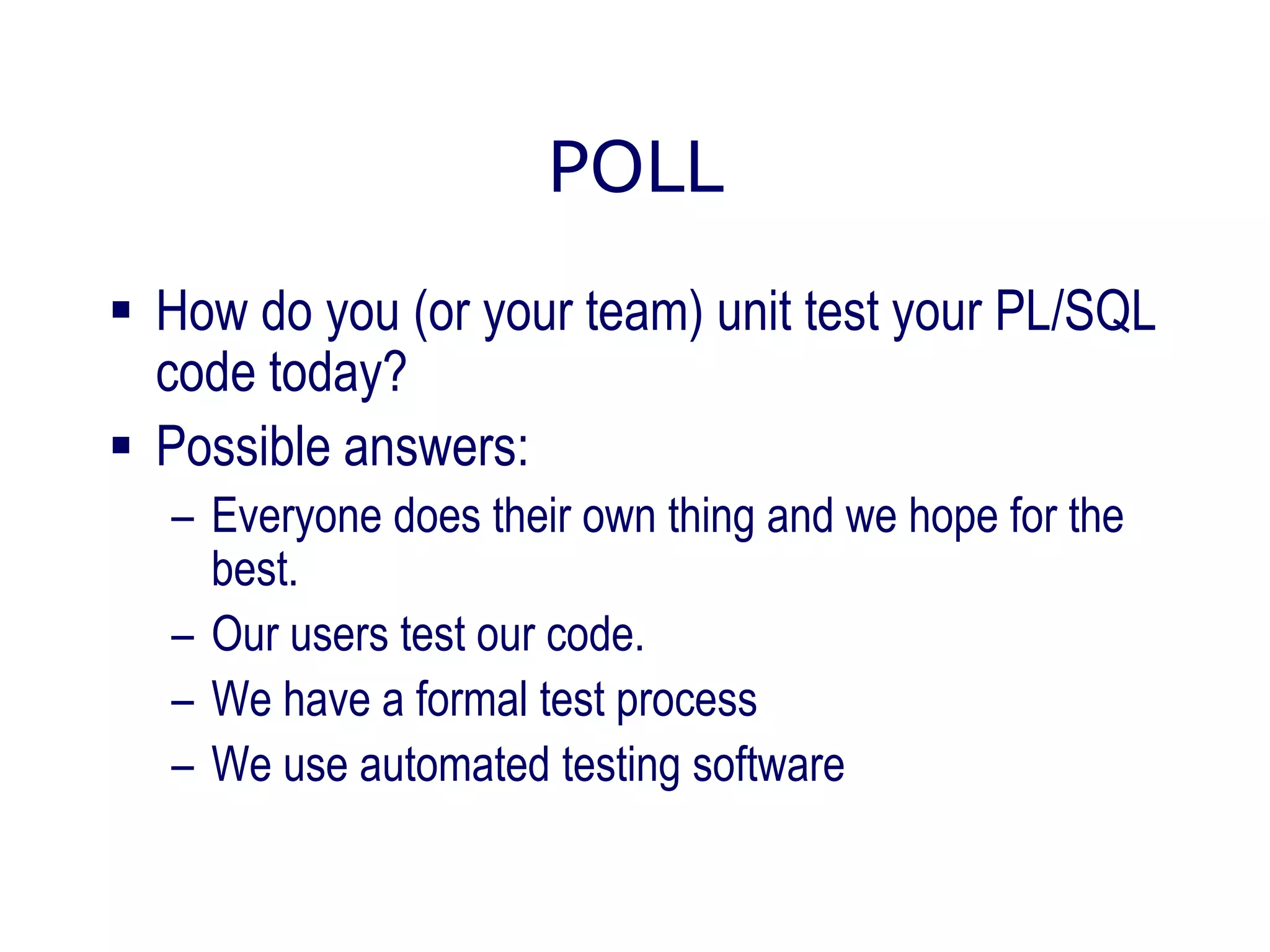 POLL

▪ How do you (or your team) unit test your PL/SQL code today?

▪ Possible answers:
– Everyone does their own thing and we hope for the best.
– Our users test our code.
– We have a formal test process
– We use automated testing software